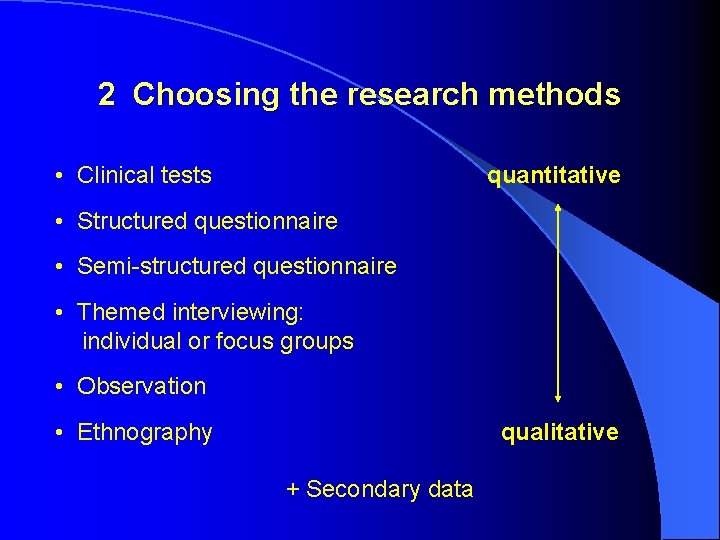 2 Choosing the research methods

• Clinical tests

quantitative

• Structured questionnaire

• Semi-structured questionnaire

• Themed interviewing: individual or focus groups

• Observation

• Ethnography

qualitative

+ Secondary data